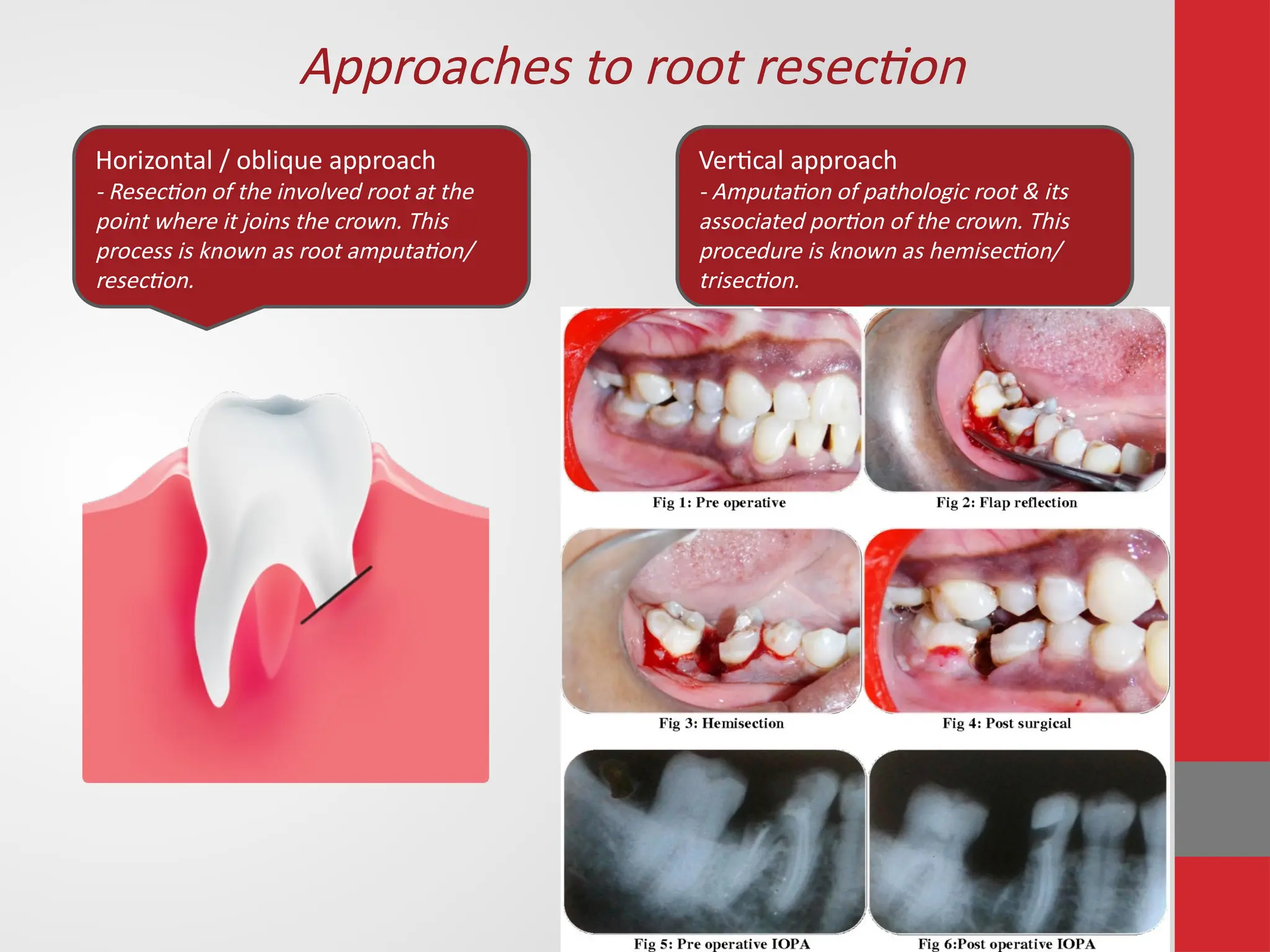 Approaches to root resection

Horizontal / oblique approach
- Resection of the involved root at the point where it joins the crown. This process is known as root amputation/ resection.

Vertical approach
- Amputation of pathologic root & its associated portion of the crown. This procedure is known as hemisection/ trisection.

Fig 1: Pre operative

Fig 2: Flap reflection

Fig 3: Hemisection

Fig 4: Post surgical

Fig 5: Pre operative IOPA

Fig 6:Post operative IOPA